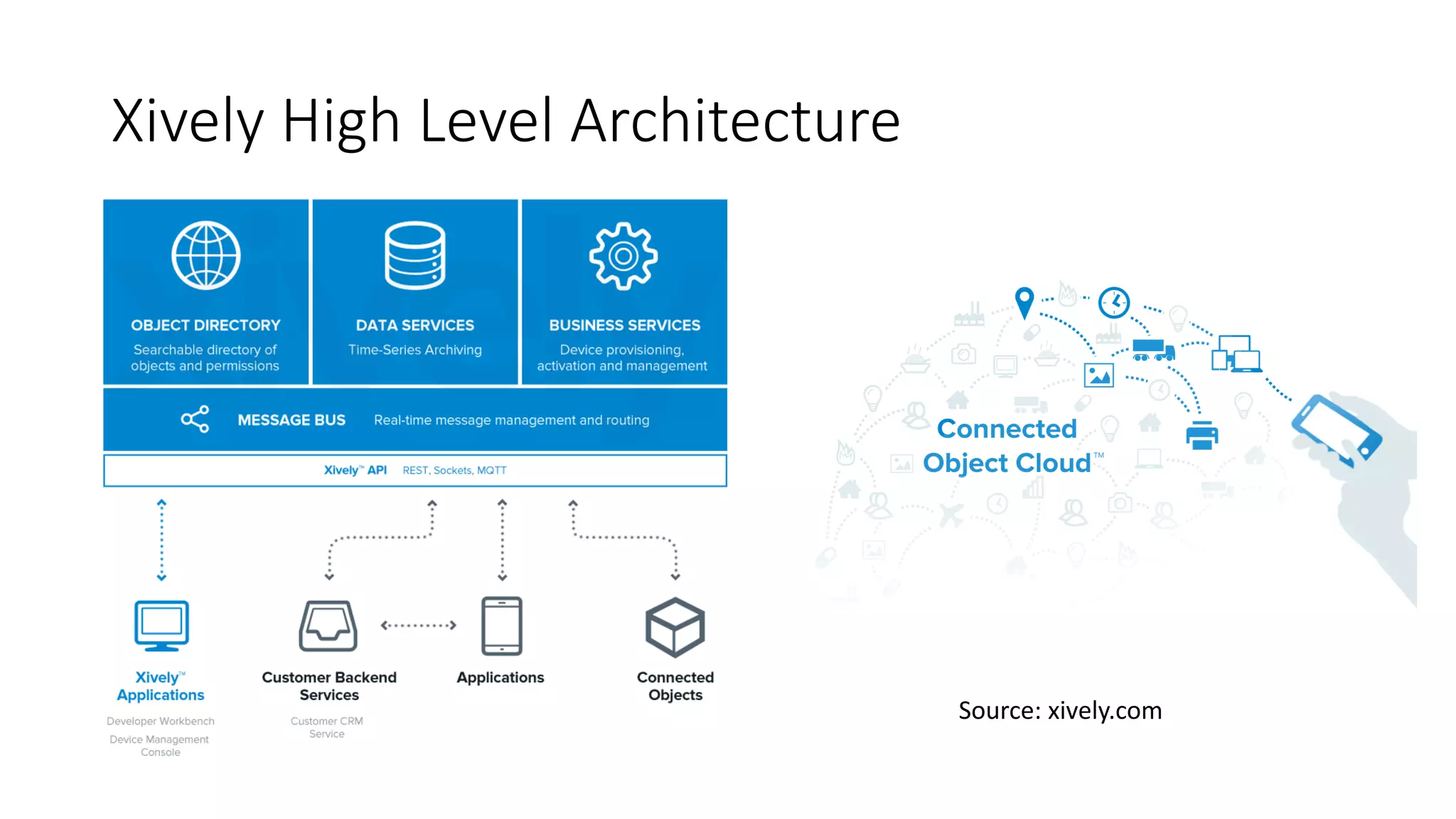 Xively High Level Architecture

OBJECT DIRECTORY
Searchable directory of objects and permissions

DATA SERVICES
Time-Series Archiving

BUSINESS SERVICES
Device provisioning, activation and management

MESSAGE BUS
Real-time message management and routing

Xively™ API REST, Sockets, MQTT

Xively™ Applications
Developer Workbench
Device Management Console

Customer Backend Services
Customer CRM Service

Applications

Connected Objects

Connected Object Cloud™

Source: xively.com